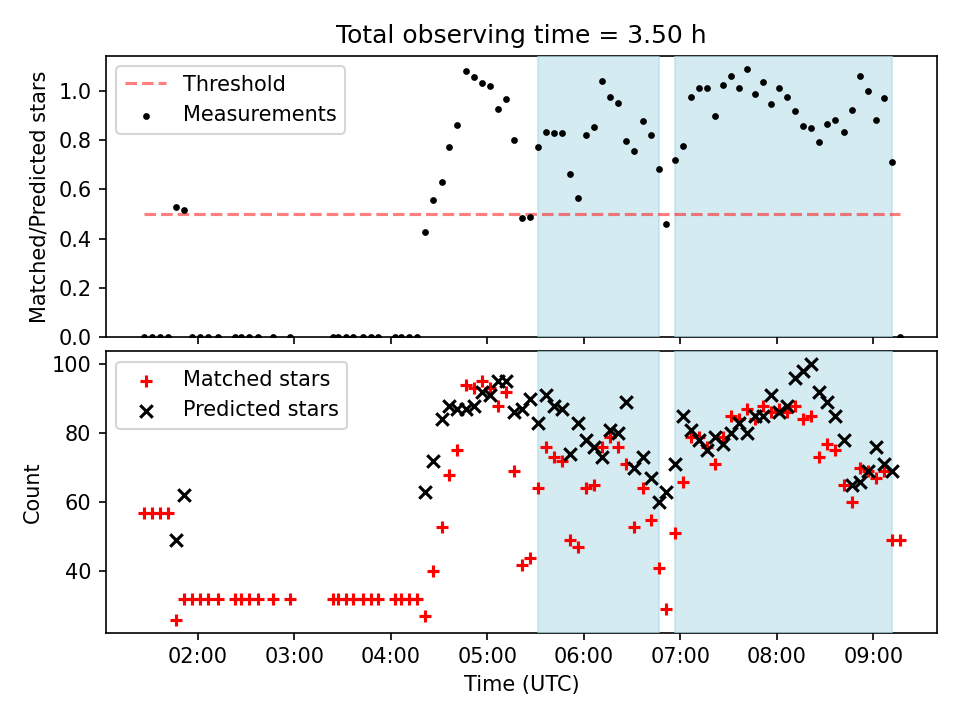 Total observing time = 3.50 h

Threshold
Measurements

Matched/Predicted stars

1.0
0.8
0.6
0.4
0.2
0.0

Matched stars
Predicted stars

Count

100
80
60
40

02:00
03:00
04:00
05:00
06:00
07:00
08:00
09:00

Time (UTC)